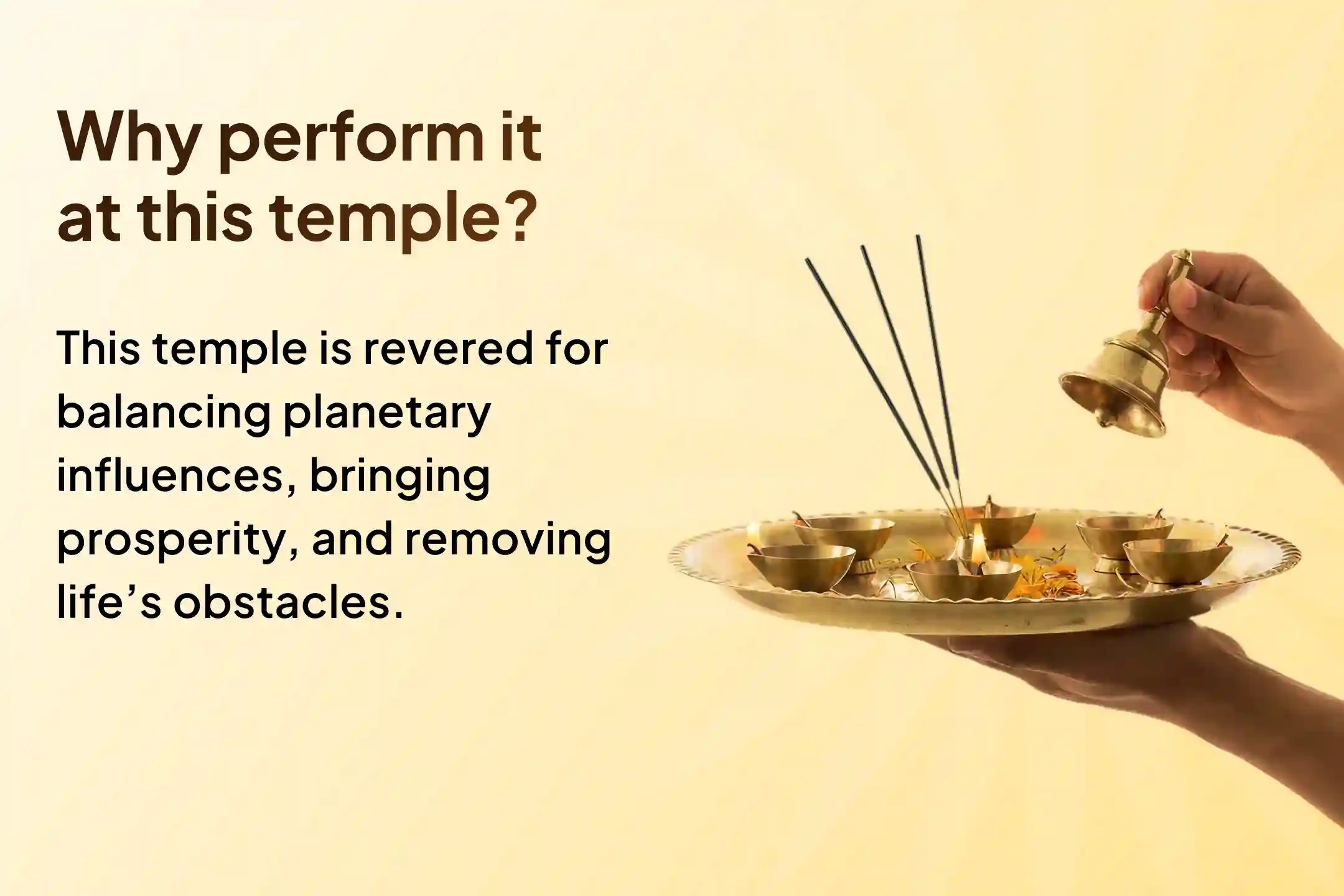 Why perform it at this temple?

This temple is revered for balancing planetary influences, bringing prosperity, and removing life’s obstacles.